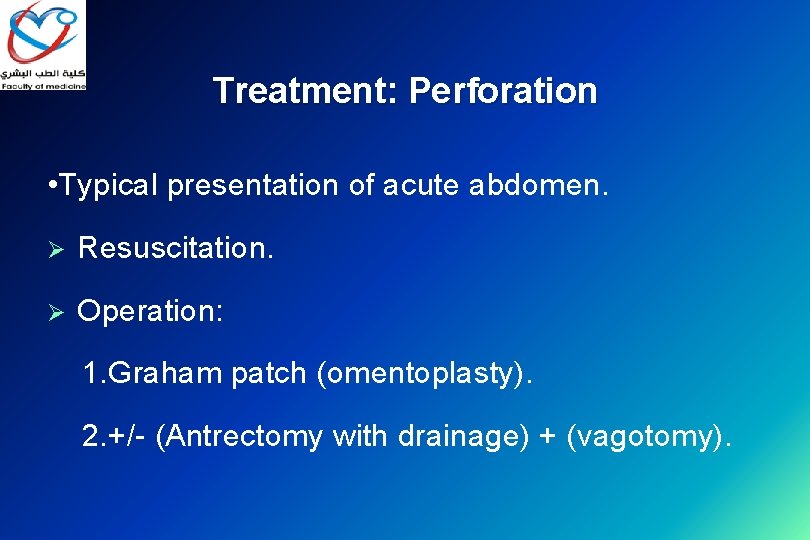 كلية الطب البشري
Faculty of medicine

Treatment: Perforation

•Typical presentation of acute abdomen.

➢ Resuscitation.

➢ Operation:

1.Graham patch (omentoplasty).

2.+/- (Antrectomy with drainage) + (vagotomy).